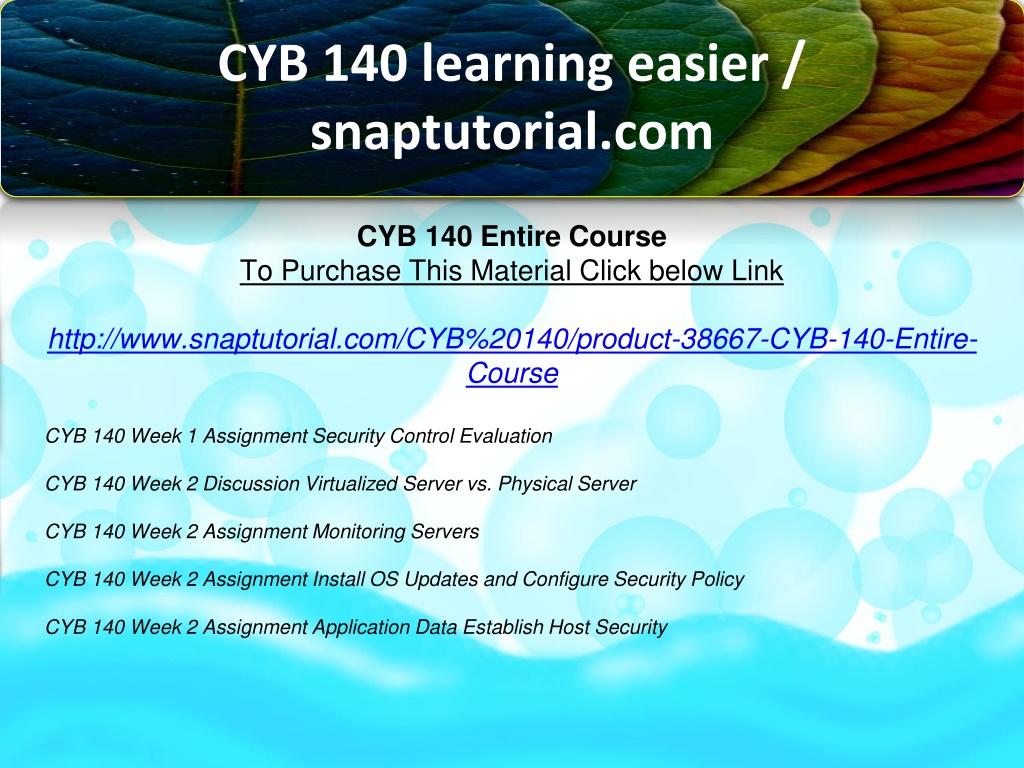 CYB 140 learning easier / snaptutorial.com

CYB 140 Entire Course
To Purchase This Material Click below Link

http://www.snaptutorial.com/CYB%20140/product-38667-CYB-140-Entire-Course

CYB 140 Week 1 Assignment Security Control Evaluation

CYB 140 Week 2 Discussion Virtualized Server vs. Physical Server

CYB 140 Week 2 Assignment Monitoring Servers

CYB 140 Week 2 Assignment Install OS Updates and Configure Security Policy

CYB 140 Week 2 Assignment Application Data Establish Host Security